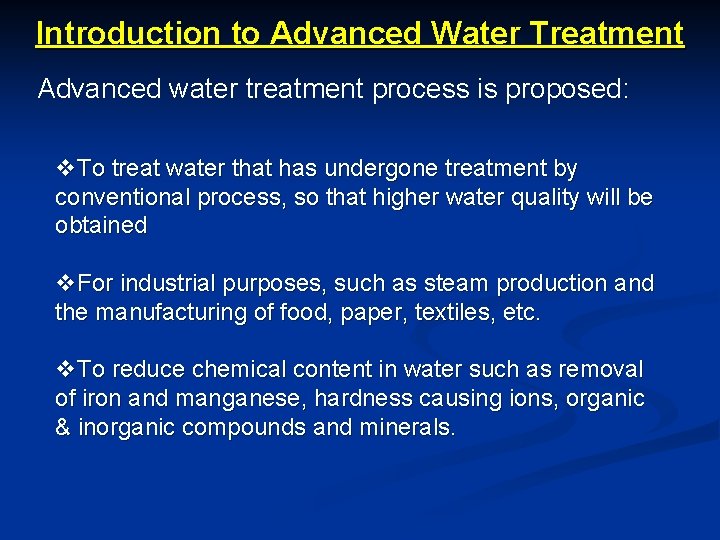 Introduction to Advanced Water Treatment

Advanced water treatment process is proposed:

❖To treat water that has undergone treatment by conventional process, so that higher water quality will be obtained

❖For industrial purposes, such as steam production and the manufacturing of food, paper, textiles, etc.

❖To reduce chemical content in water such as removal of iron and manganese, hardness causing ions, organic & inorganic compounds and minerals.